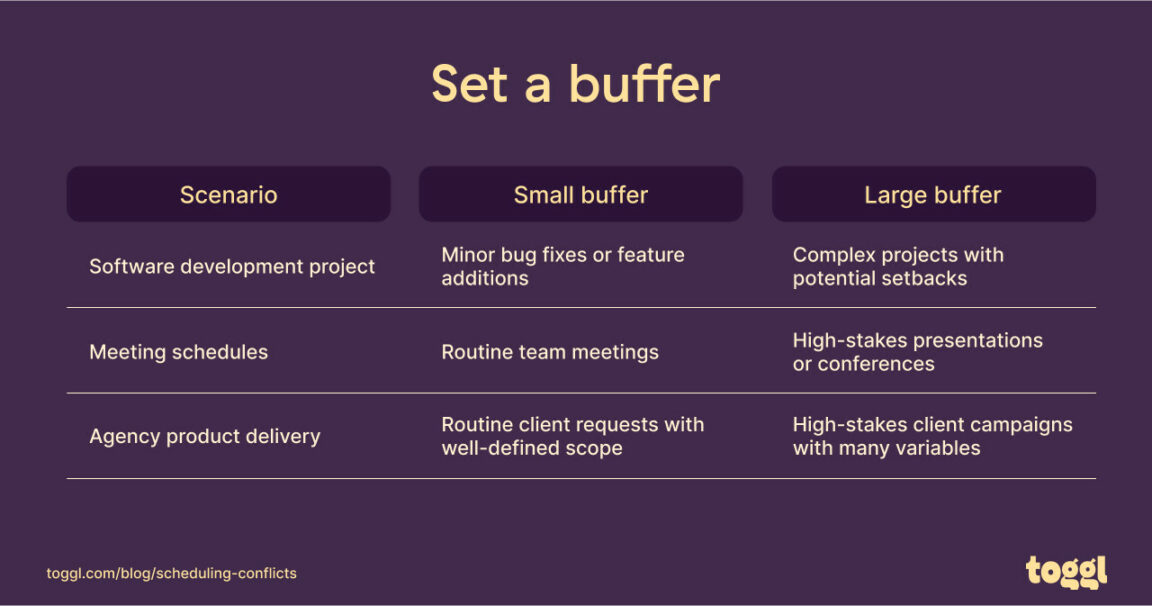 Set a buffer

| Scenario | Small buffer | Large buffer |
|---|---|---|
| Software development project | Minor bug fixes or feature additions | Complex projects with potential setbacks |
| Meeting schedules | Routine team meetings | High-stakes presentations or conferences |
| Agency product delivery | Routine client requests with well-defined scope | High-stakes client campaigns with many variables |

toggl.com/blog/scheduling-conflicts

toggl